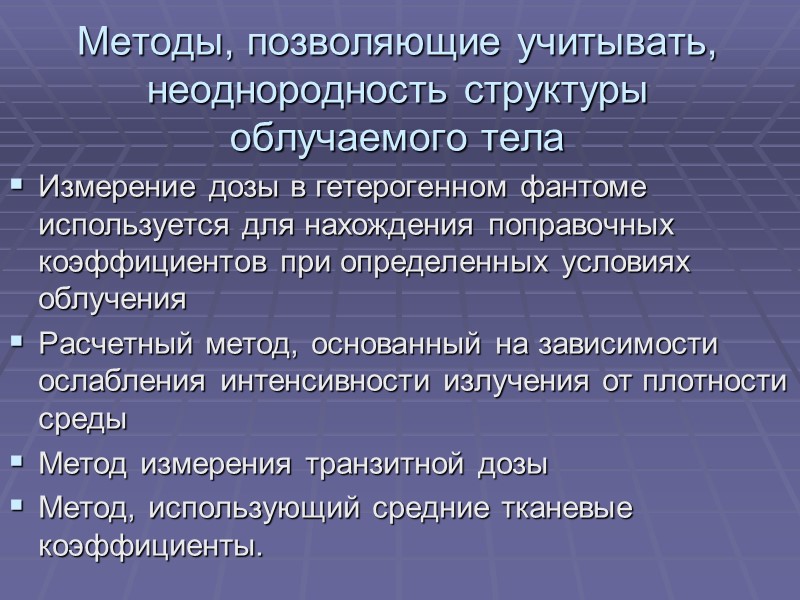 Методы, позволяющие учитывать, неоднородность структуры облучаемого тела

▪ Измерение дозы в гетерогенном фантоме используется для нахождения поправочных коэффициентов при определенных условиях облучения
▪ Расчетный метод, основанный на зависимости ослабления интенсивности излучения от плотности среды
▪ Метод измерения транзитной дозы
▪ Метод, использующий средние тканевые коэффициенты.